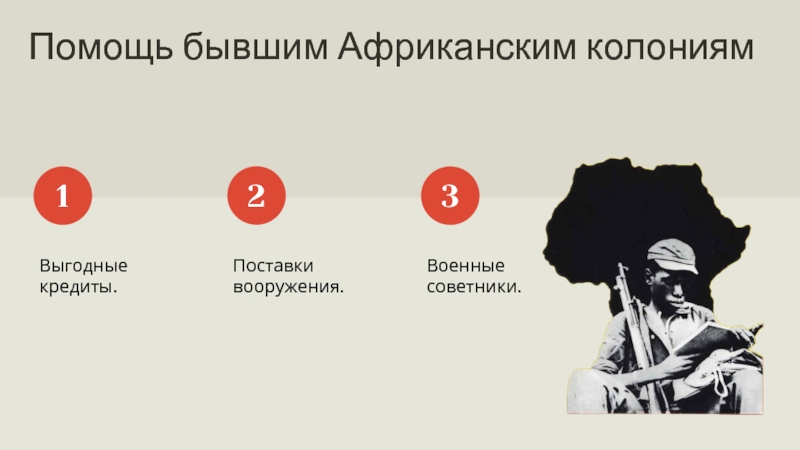 Помощь бывшим Африканским колониям

1

Выгодные кредиты.

2

Поставки вооружения.

3

Военные советники.